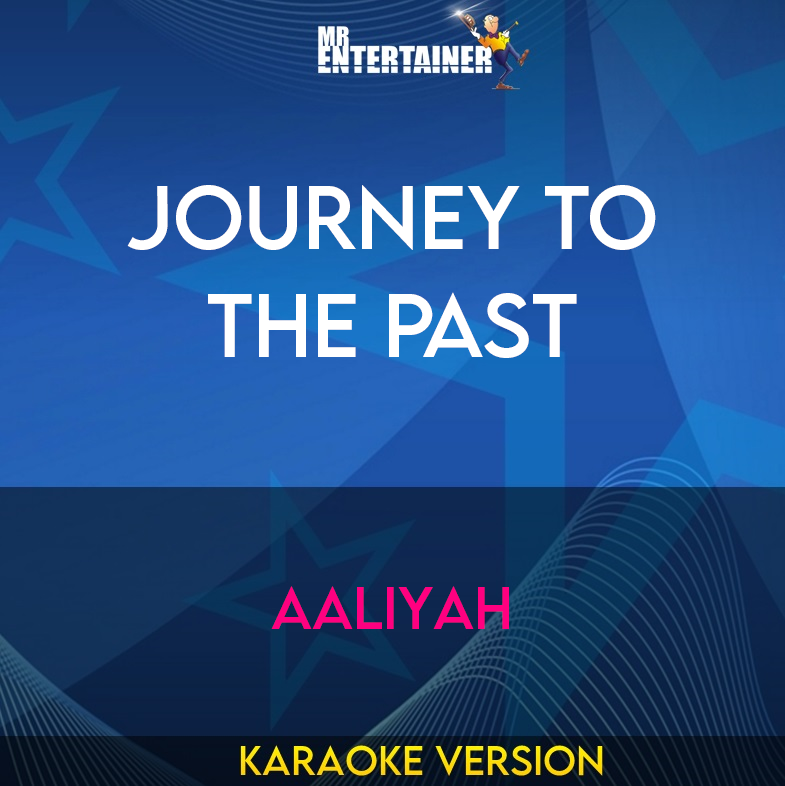 MR ENTERTAINER

JOURNEY TO THE PAST

AALIYAH

KARAOKE VERSION